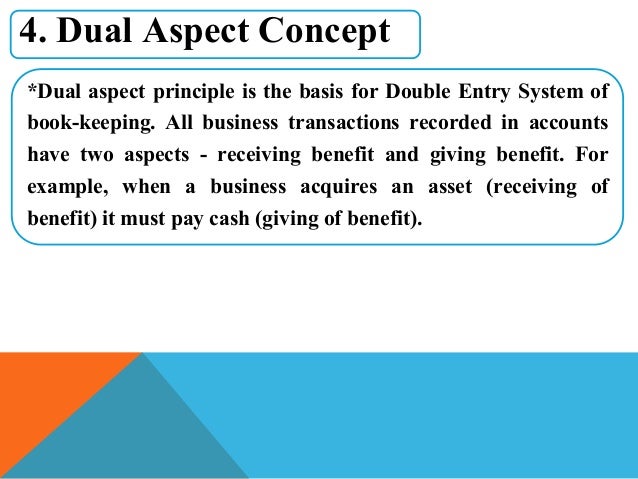 4. Dual Aspect Concept

*Dual aspect principle is the basis for Double Entry System of book-keeping. All business transactions recorded in accounts have two aspects - receiving benefit and giving benefit. For example, when a business acquires an asset (receiving of benefit) it must pay cash (giving of benefit).